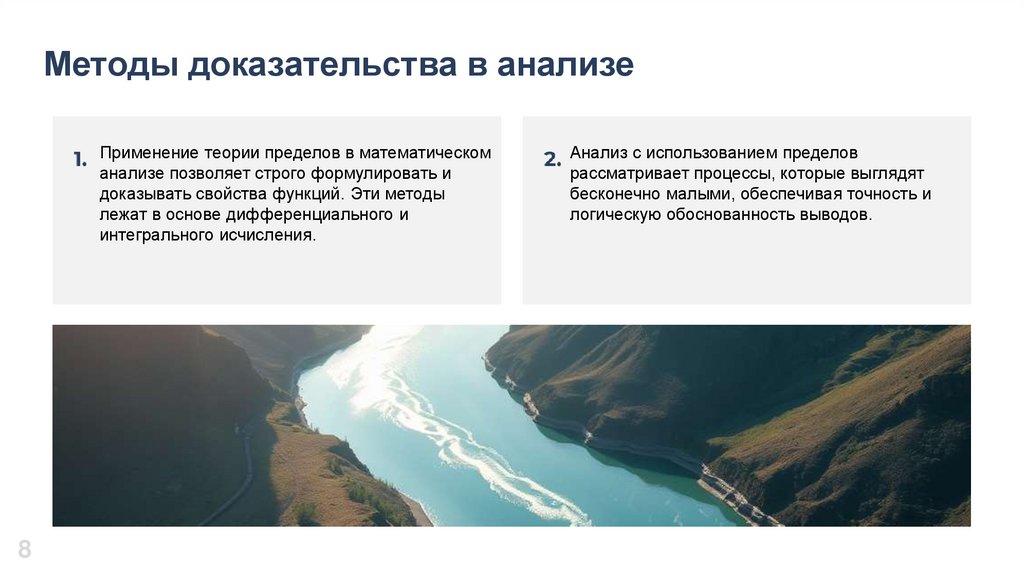 Методы доказательства в анализе

1. Применение теории пределов в математическом анализе позволяет строго формулировать и доказывать свойства функций. Эти методы лежат в основе дифференциального и интегрального исчисления.

2. Анализ с использованием пределов рассматривает процессы, которые выглядят бесконечно малыми, обеспечивая точность и логическую обоснованность выводов.

8